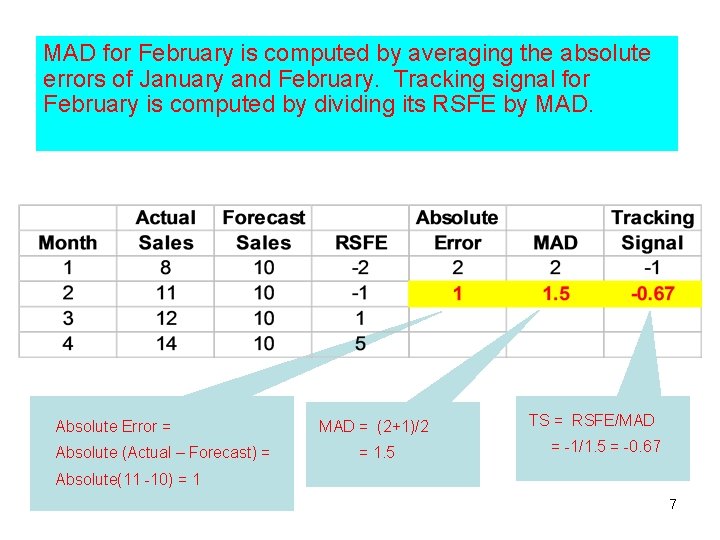 MAD for February is computed by averaging the absolute errors of January and February. Tracking signal for February is computed by dividing its RSFE by MAD.

| Month | Actual Sales | Forecast Sales | RSFE | Absolute Error | MAD | Tracking Signal |
|---|---|---|---|---|---|---|
| 1 | 8 | 10 | -2 | 2 | 2 | -1 |
| 2 | 11 | 10 | -1 | 1 | 1.5 | -0.67 |
| 3 | 12 | 10 | 1 | | | |
| 4 | 14 | 10 | 5 | | | |

Absolute Error =
Absolute (Actual – Forecast) =
Absolute(11 -10) = 1

MAD = (2+1)/2
= 1.5

TS = RSFE/MAD
= -1/1.5 = -0.67

7